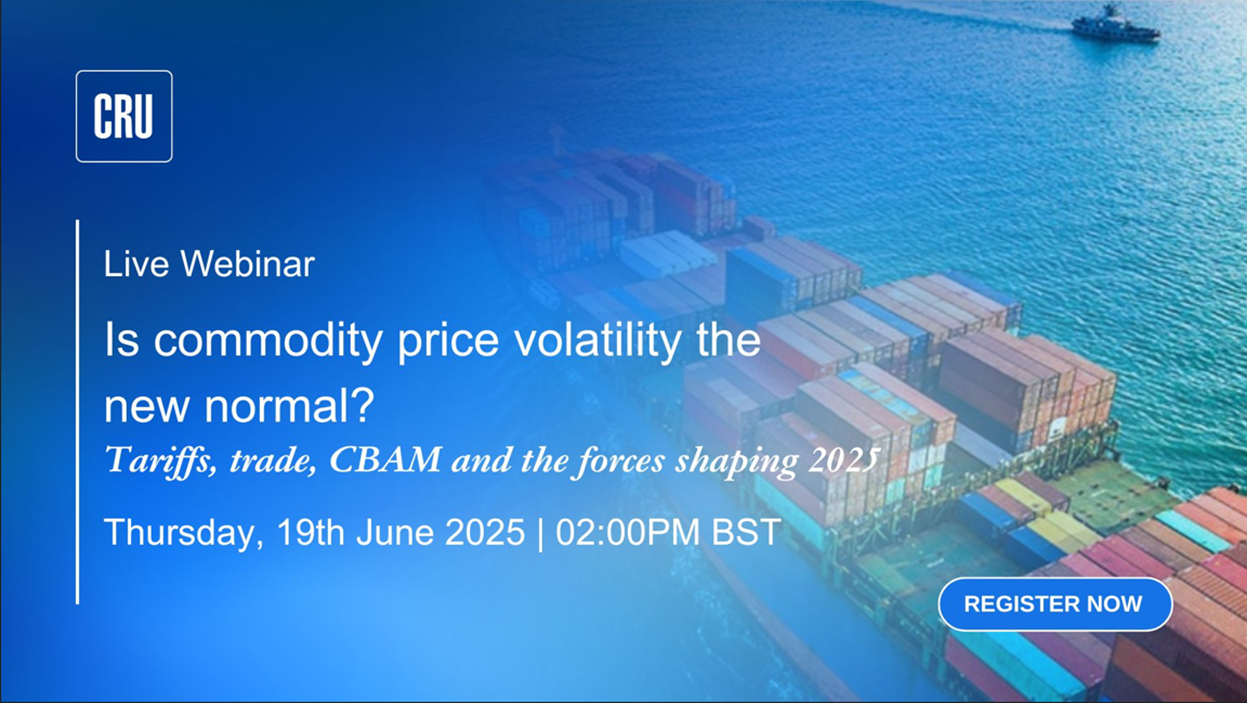 CRU

Live Webinar

Is commodity price volatility the new normal?

Tariffs, trade, CBAM and the forces shaping 2025

Thursday, 19th June 2025 | 02:00PM BST

REGISTER NOW